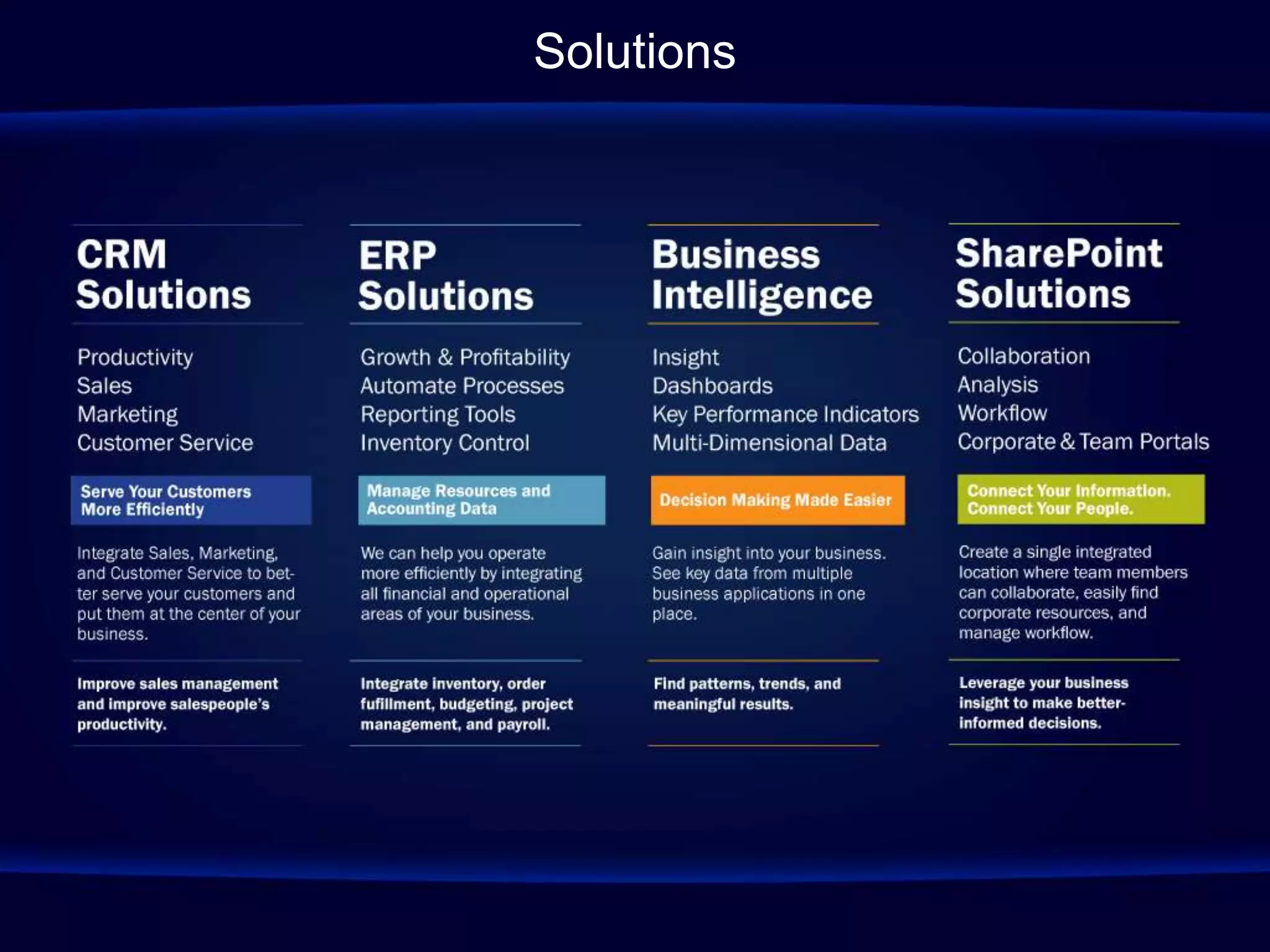 Solutions

CRM Solutions

Productivity
Sales
Marketing
Customer Service

Serve Your Customers More Efficiently

Integrate Sales, Marketing, and Customer Service to better serve your customers and put them at the center of your business.

Improve sales management and improve salespeople's productivity.

ERP Solutions

Growth & Profitability
Automate Processes
Reporting Tools
Inventory Control

Manage Resources and Accounting Data

We can help you operate more efficiently by integrating all financial and operational areas of your business.

Integrate inventory, order fulfillment, budgeting, project management, and payroll.

Business Intelligence

Insight
Dashboards
Key Performance Indicators
Multi-Dimensional Data

Decision Making Made Easier

Gain insight into your business. See key data from multiple business applications in one place.

Find patterns, trends, and meaningful results.

SharePoint Solutions

Collaboration
Analysis
Workflow
Corporate & Team Portals

Connect Your Information. Connect Your People.

Create a single integrated location where team members can collaborate, easily find corporate resources, and manage workflow.

Leverage your business insight to make better-informed decisions.